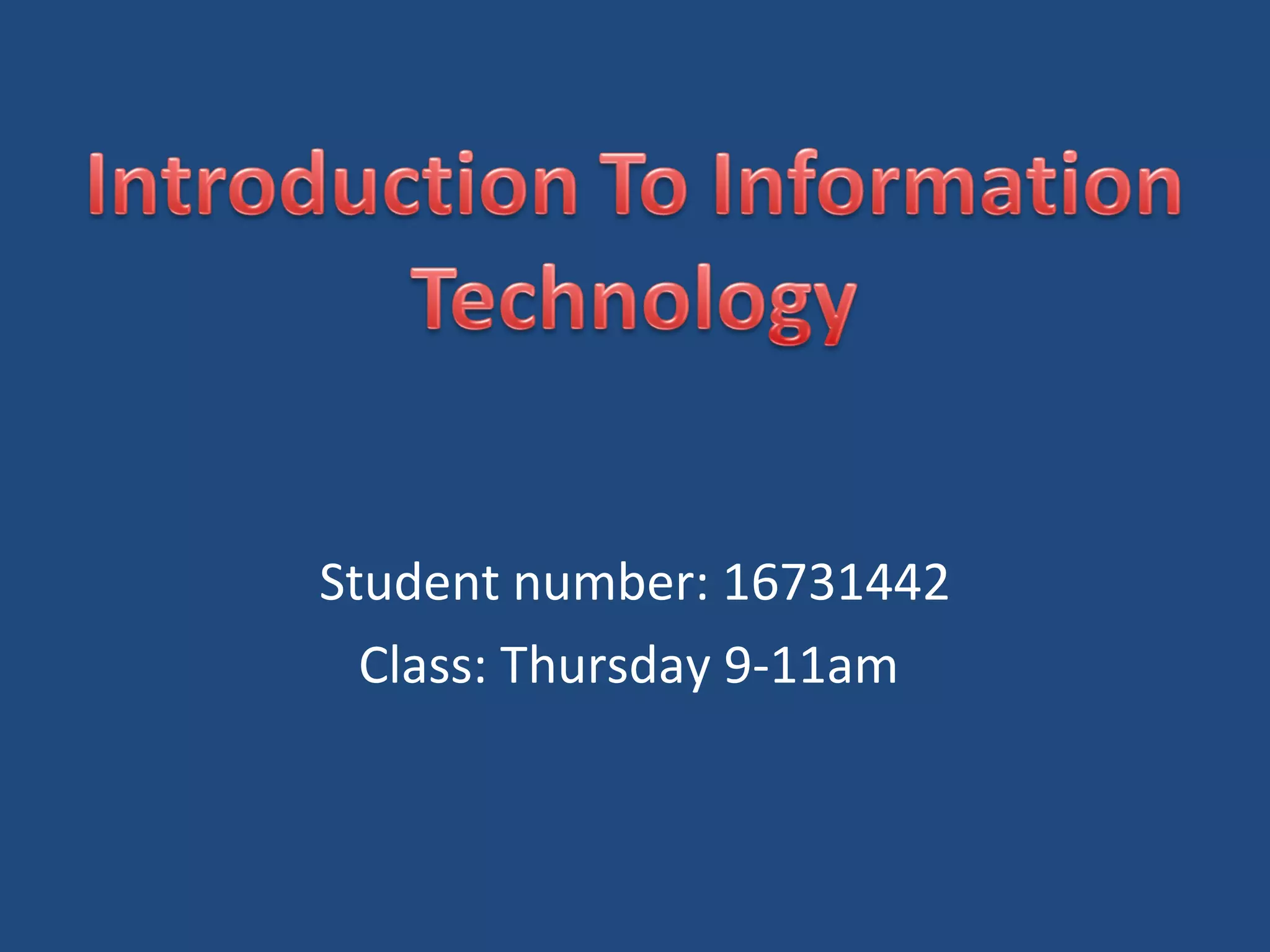 Introduction To Information Technology

Student number: 16731442
Class: Thursday 9-11am